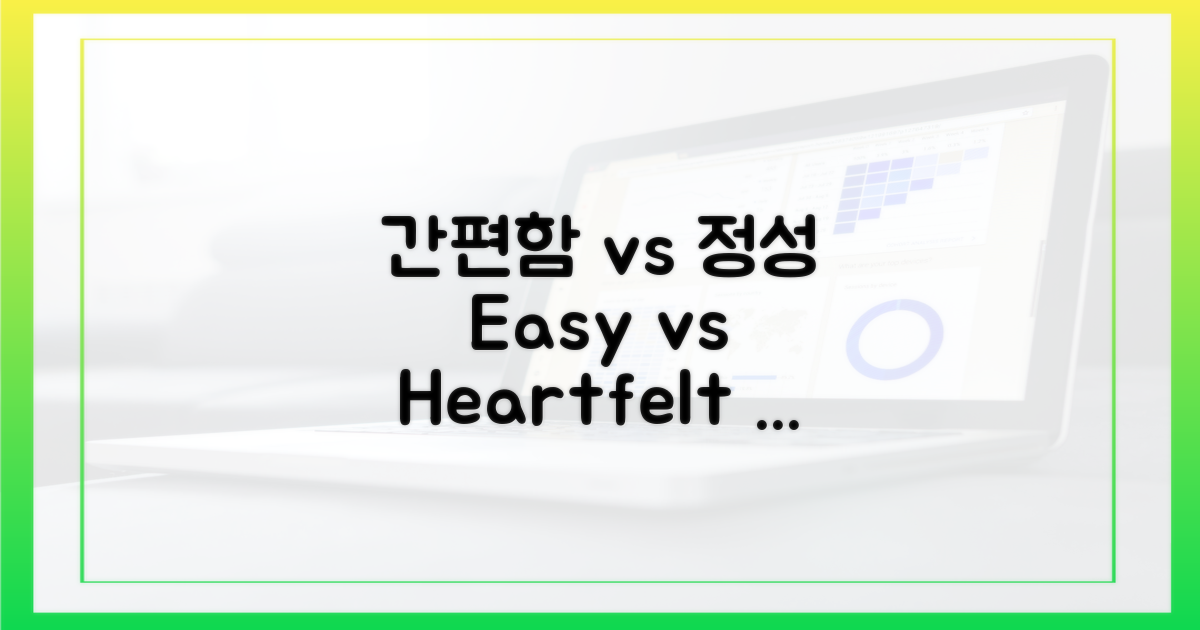 간편함 vs 정성
Easy vs
Heartfelt ...